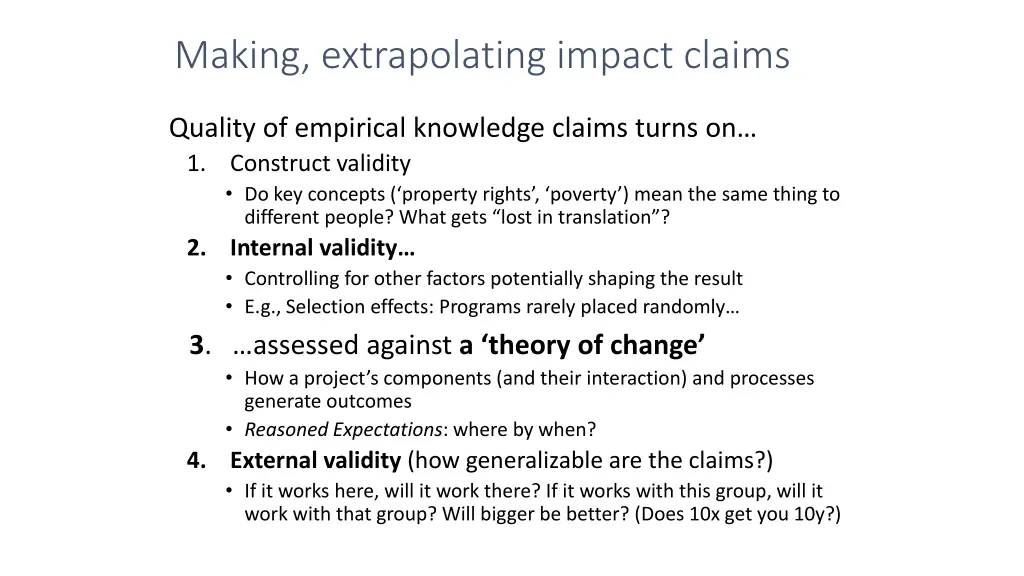 Making, extrapolating impact claims

Quality of empirical knowledge claims turns on…

1. Construct validity
• Do key concepts (‘property rights’, ‘poverty’) mean the same thing to different people? What gets “lost in translation”?

2. Internal validity…
• Controlling for other factors potentially shaping the result
• E.g., Selection effects: Programs rarely placed randomly…

3. …assessed against a ‘theory of change’
• How a project’s components (and their interaction) and processes generate outcomes
• Reasoned Expectations: where by when?

4. External validity (how generalizable are the claims?)
• If it works here, will it work there? If it works with this group, will it work with that group? Will bigger be better? (Does 10x get you 10y?)